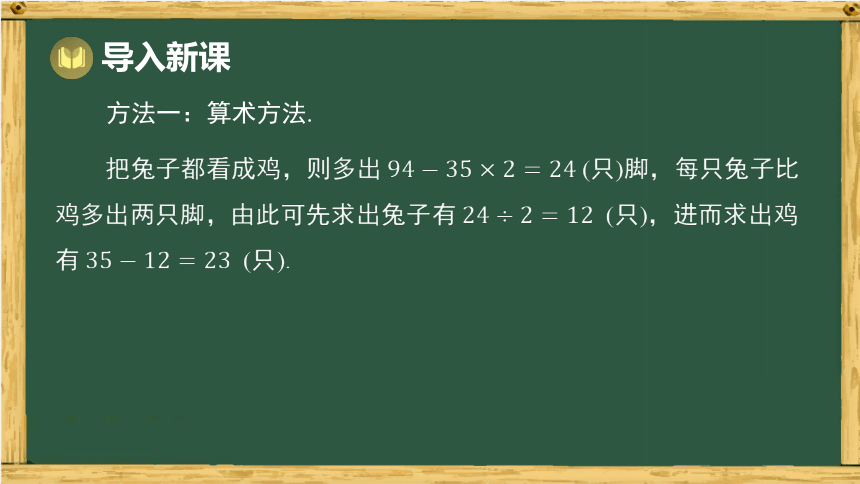 导入新课

方法一：算术方法.

把兔子都看成鸡，则多出 $94-35\times 2=24$ (只)脚，每只兔子比鸡多出两只脚，由此可先求出兔子有 $24\div 2=12$ (只)，进而求出鸡有 $35-12=23$ (只).